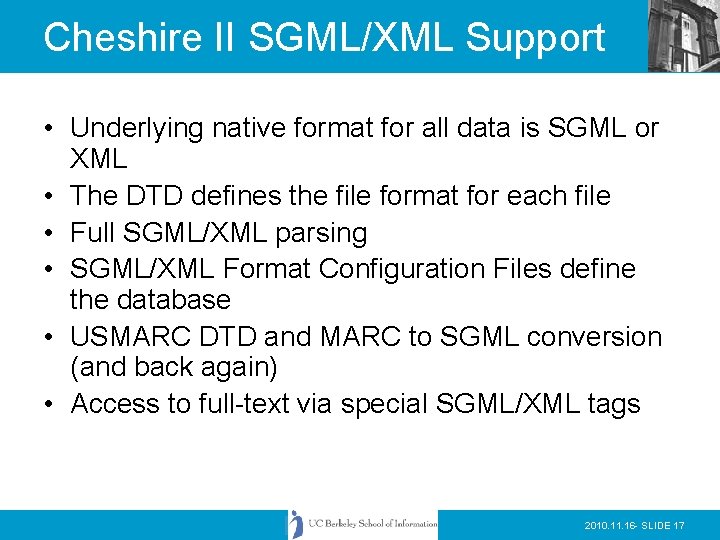 Cheshire II SGML/XML Support

• Underlying native format for all data is SGML or XML
• The DTD defines the file format for each file
• Full SGML/XML parsing
• SGML/XML Format Configuration Files define the database
• USMARC DTD and MARC to SGML conversion (and back again)
• Access to full-text via special SGML/XML tags

UC Berkeley School of Information

2010.11.16- SLIDE 17